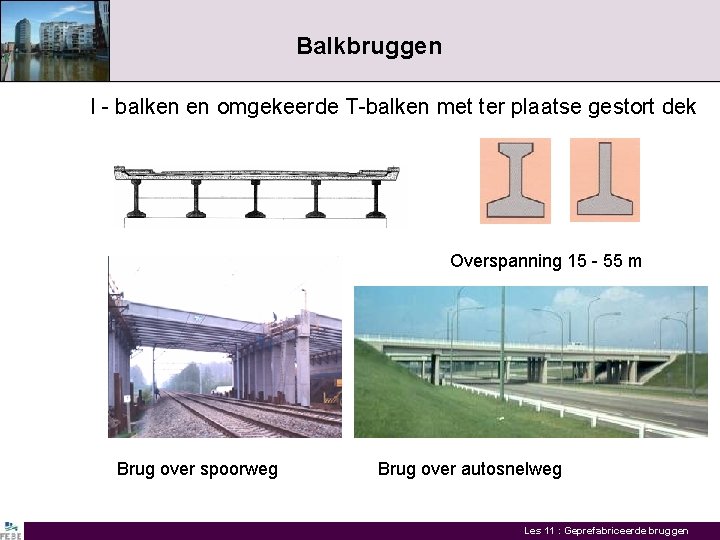 Balkbruggen

I - balken en omgekeerde T-balken met ter plaatse gestort dek

Overspanning 15 - 55 m

Brug over spoorweg

Brug over autosnelweg

FEBE

Les 11 : Geprefabriceerde bruggen